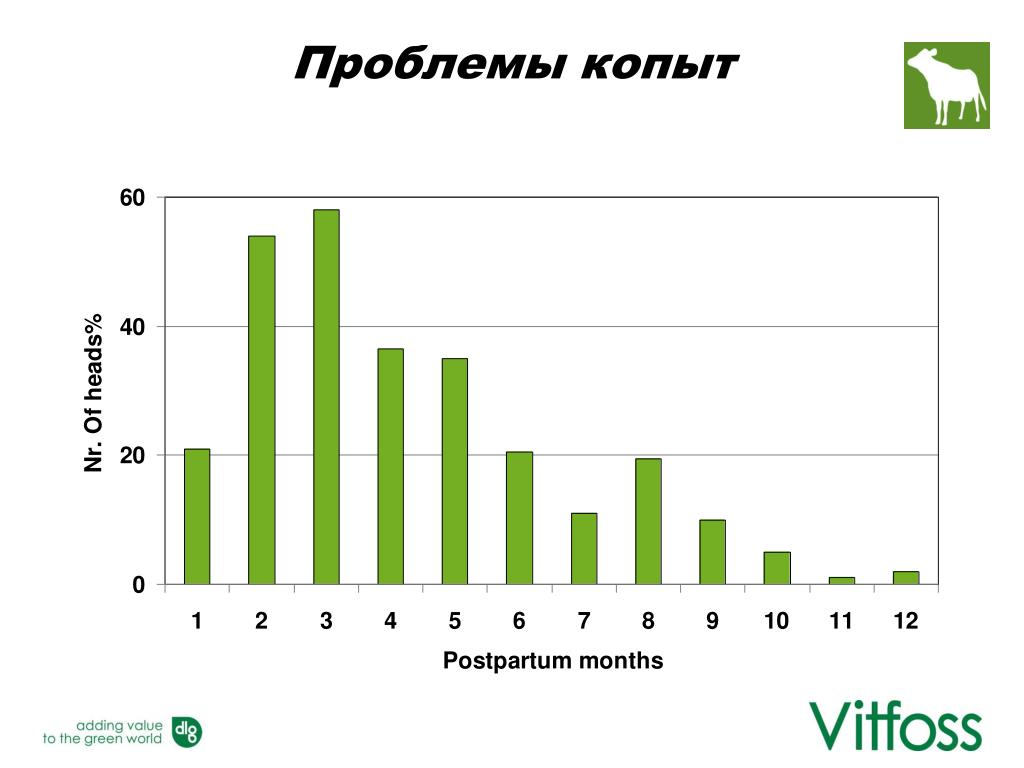 Проблемы копыт

Nr. Of heads%

60
40
20
0

1 2 3 4 5 6 7 8 9 10 11 12

Postpartum months

adding value to the green world dlg

Vitfoss